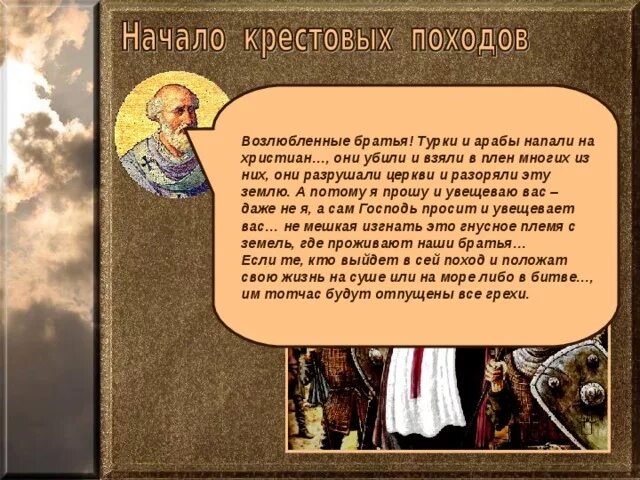 Начало крестовых походов

Возлюбленные братья! Турки и арабы напали на христиан..., они убили и взяли в плен многих из них, они разрушали церкви и разоряли эту землю. А потому я прошу и увещеваю вас – даже не я, а сам Господь просит и увещевает вас… не мешкая изгнать это гнусное племя с земель, где проживают наши братья…
Если те, кто выйдет в сей поход и положат свою жизнь на суше или на море либо в битве…, им тотчас будут отпущены все грехи.